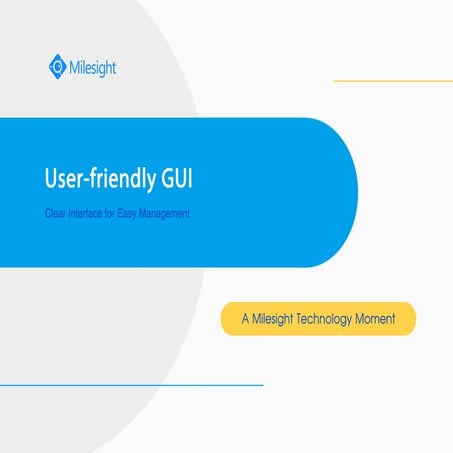 Milesight

User-friendly GUI

Clear Interface for Easy Management

A Milesight Technology Moment